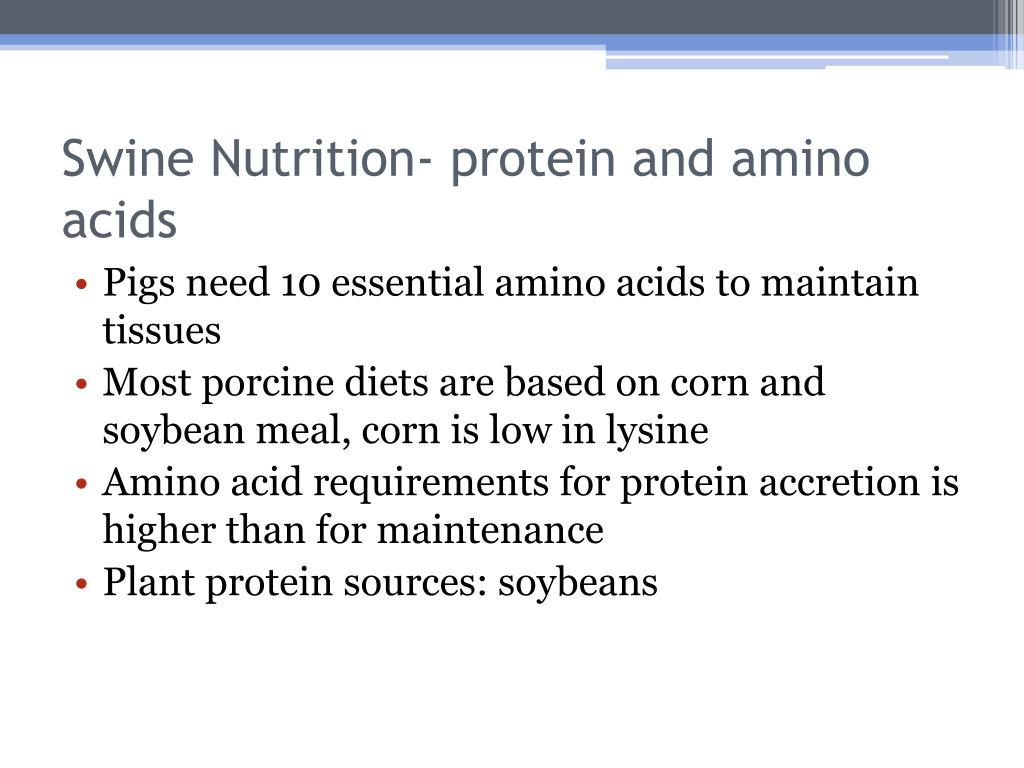 Swine Nutrition- protein and amino acids

• Pigs need 10 essential amino acids to maintain tissues
• Most porcine diets are based on corn and soybean meal, corn is low in lysine
• Amino acid requirements for protein accretion is higher than for maintenance
• Plant protein sources: soybeans